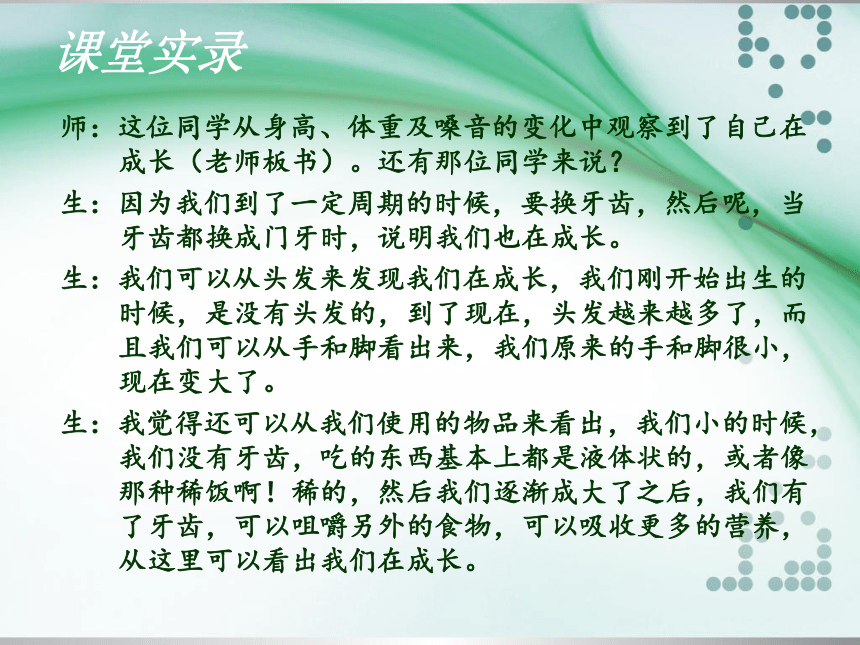 课堂实录

师：这位同学从身高、体重及嗓音的变化中观察到了自己在成长（老师板书）。还有那位同学来说？

生：因为我们到了一定周期的时候，要换牙齿，然后呢，当牙齿都换成门牙时，说明我们也在成长。

生：我们可以从头发来发现我们在成长，我们刚开始出生的时候，是没有头发的，到了现在，头发越来越多了，而且我们可以从手和脚看出来，我们原来的手和脚很小，现在变大了。

生：我觉得还可以从我们使用的物品来看出，我们小的时候，我们没有牙齿，吃的东西基本上都是液体状的，或者像那种稀饭啊！稀的，然后我们逐渐成大了之后，我们有了牙齿，可以咀嚼另外的食物，可以吸收更多的营养，从这里可以看出我们在成长。